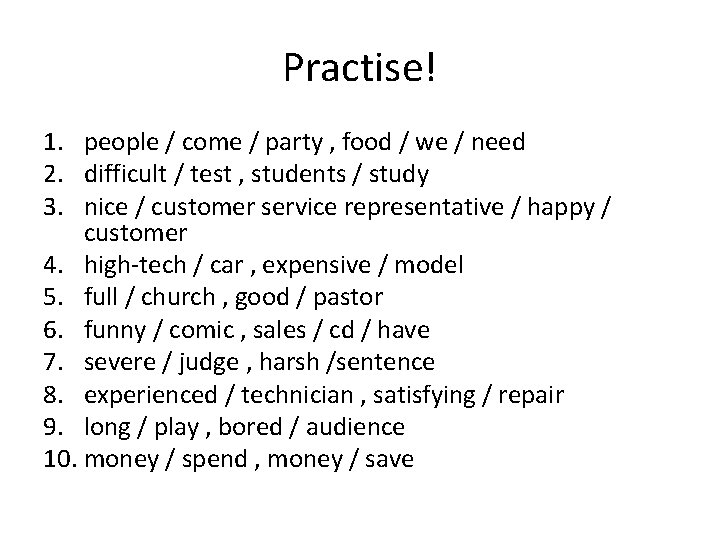 Practise!

1. people / come / party , food / we / need
2. difficult / test , students / study
3. nice / customer service representative / happy / customer
4. high-tech / car , expensive / model
5. full / church , good / pastor
6. funny / comic , sales / cd / have
7. severe / judge , harsh /sentence
8. experienced / technician , satisfying / repair
9. long / play , bored / audience
10. money / spend , money / save